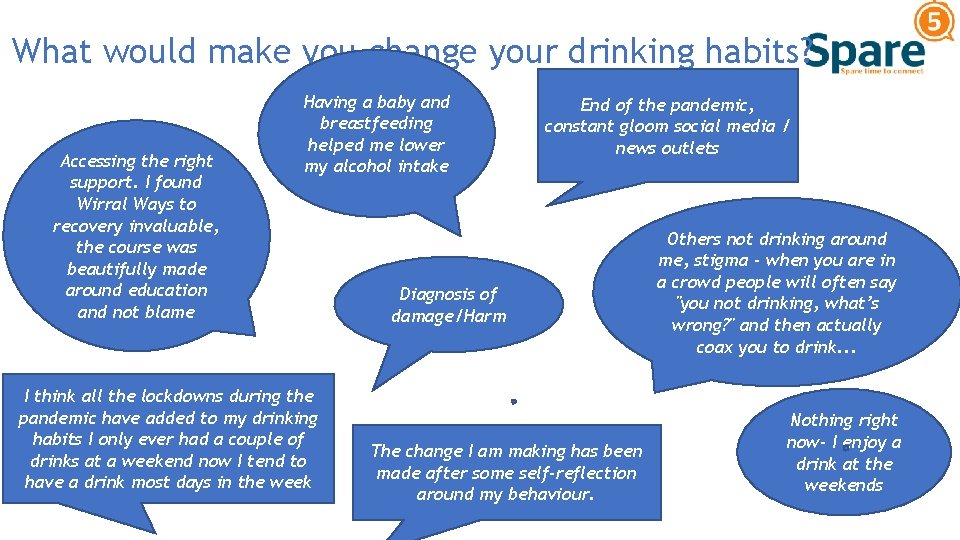 What would make you change your drinking habits?

Spare 5
Spare time to connect

Accessing the right support. I found Wirral Ways to recovery invaluable, the course was beautifully made around education and not blame

Having a baby and breastfeeding helped me lower my alcohol intake

End of the pandemic, constant gloom social media / news outlets

Diagnosis of damage/Harm

Others not drinking around me, stigma - when you are in a crowd people will often say "you not drinking, what's wrong?" and then actually coax you to drink...

I think all the lockdowns during the pandemic have added to my drinking habits I only ever had a couple of drinks at a weekend now I tend to have a drink most days in the week

The change I am making has been made after some self-reflection around my behaviour.

Nothing right now- I enjoy a drink at the weekends